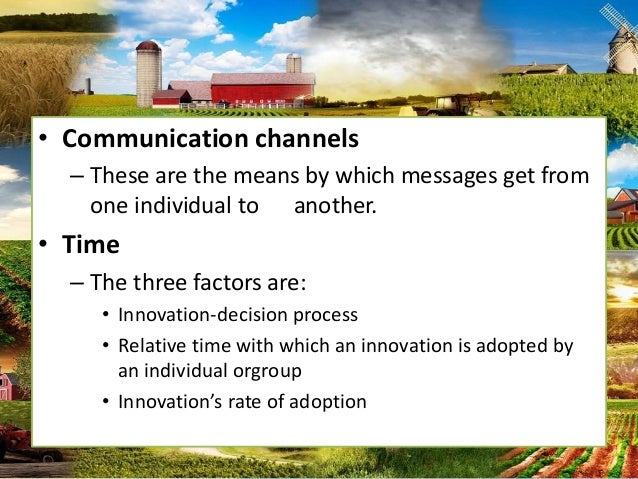 • Communication channels

– These are the means by which messages get from one individual to another.

• Time

– The three factors are:

• Innovation-decision process

• Relative time with which an innovation is adopted by an individual orgroup

• Innovation's rate of adoption